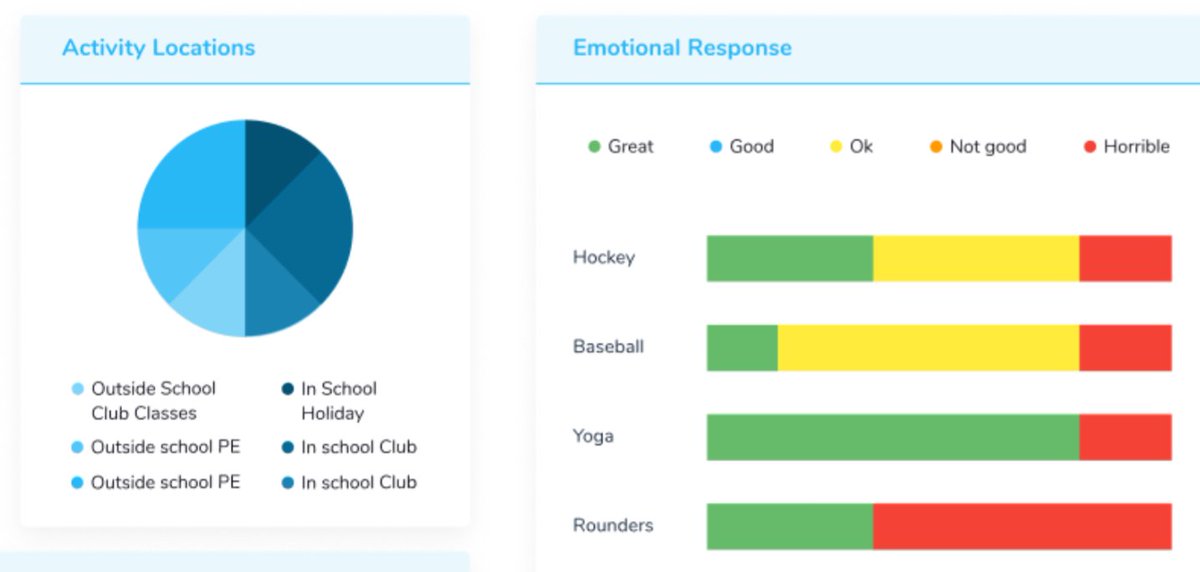 Activity Locations

Outside School Club Classes
Outside school PE
Outside school PE
In School Holiday
In school Club
In school Club

Emotional Response

Great
Good
Ok
Not good
Horrible

Hockey
Baseball
Yoga
Rounders